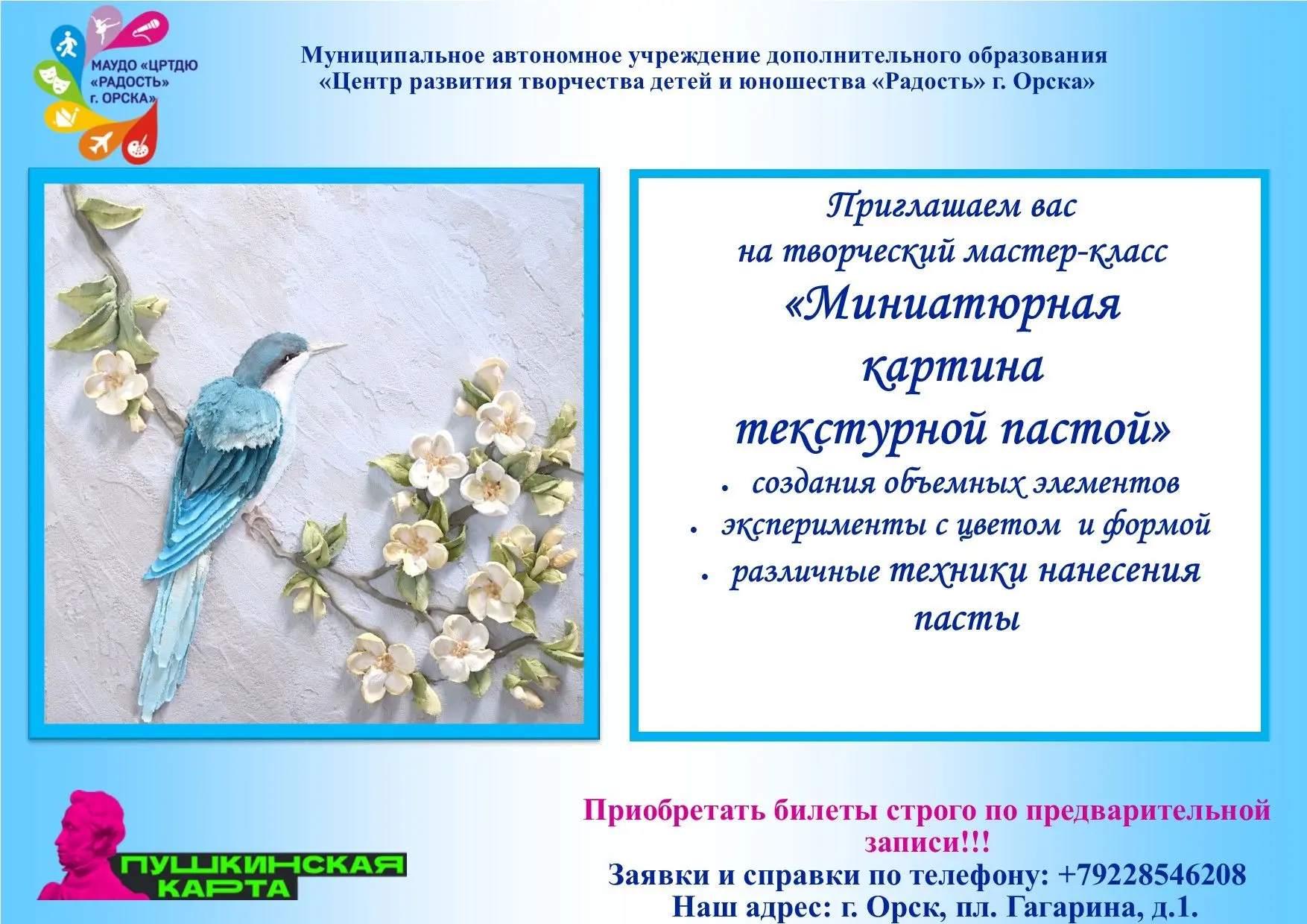 МАУДО «ЦРТДЮ «РАДОСТЬ» г. ОРСКА»

Муниципальное автономное учреждение дополнительного образования «Центр развития творчества детей и юношества «Радость» г. Орска»

Приглашаем вас на творческий мастер-класс «Миниатюрная картина текстурной пастой»

• создания объемных элементов
• эксперименты с цветом и формой
• различные техники нанесения пасты

ПУШКИНСКАЯ КАРТА

Приобретать билеты строго по предварительной записи!!!
Заявки и справки по телефону: +79228546208
Наш адрес: г. Орск, пл. Гагарина, д.1.